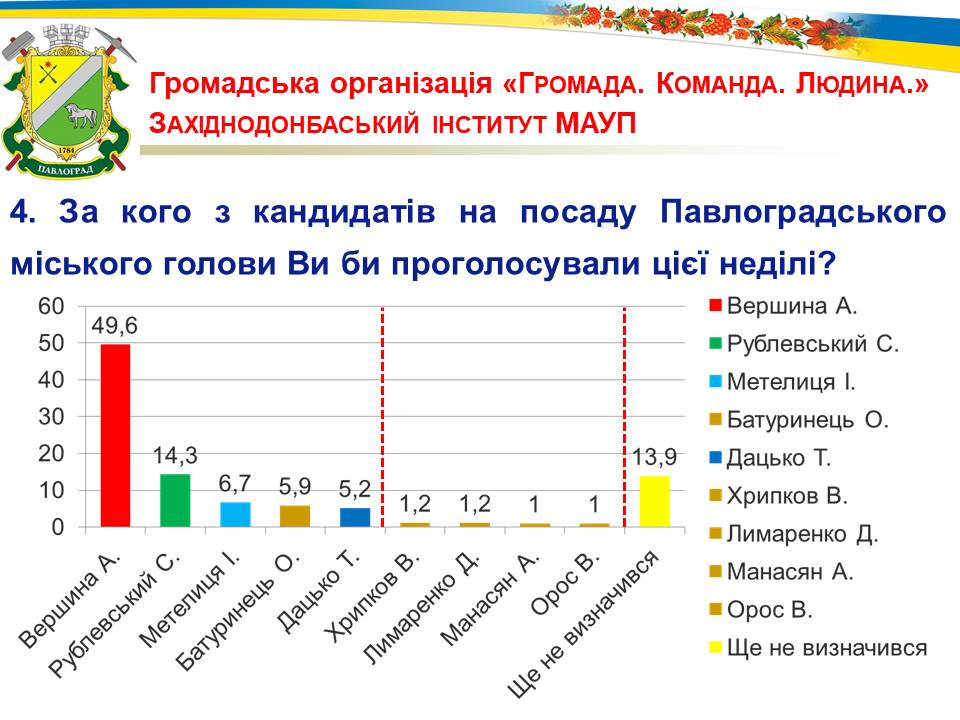 1784
ПАВЛОГРАД

Громадська організація «Громада. Команда. Людина.»
Західнодонбаський інститут МАУП

4. За кого з кандидатів на посаду Павлоградського міського голови Ви би проголосували цієї неділі?

60
50
40
30
20
10
0

49,6
14,3
6,7
5,9
5,2
1,2
1,2
1
1
13,9

Вершина А.
Рублевський С.
Метелиця І.
Батуринець О.
Дацько Т.
Хрипков В.
Лимаренко Д.
Манасян А.
Орос В.
Ще не визначився

Вершина А.
Рублевський С.
Метелиця І.
Батуринець О.
Дацько Т.
Хрипков В.
Лимаренко Д.
Манасян А.
Орос В.
Ще не визначився